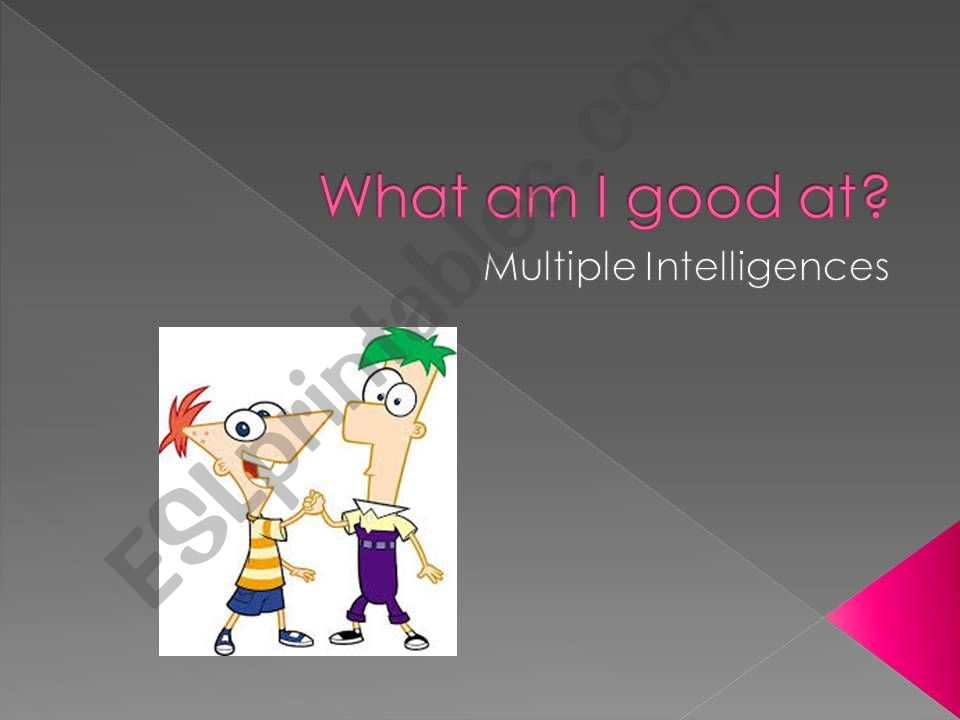 What am I good at?

Multiple Intelligences

ESLprintables.com